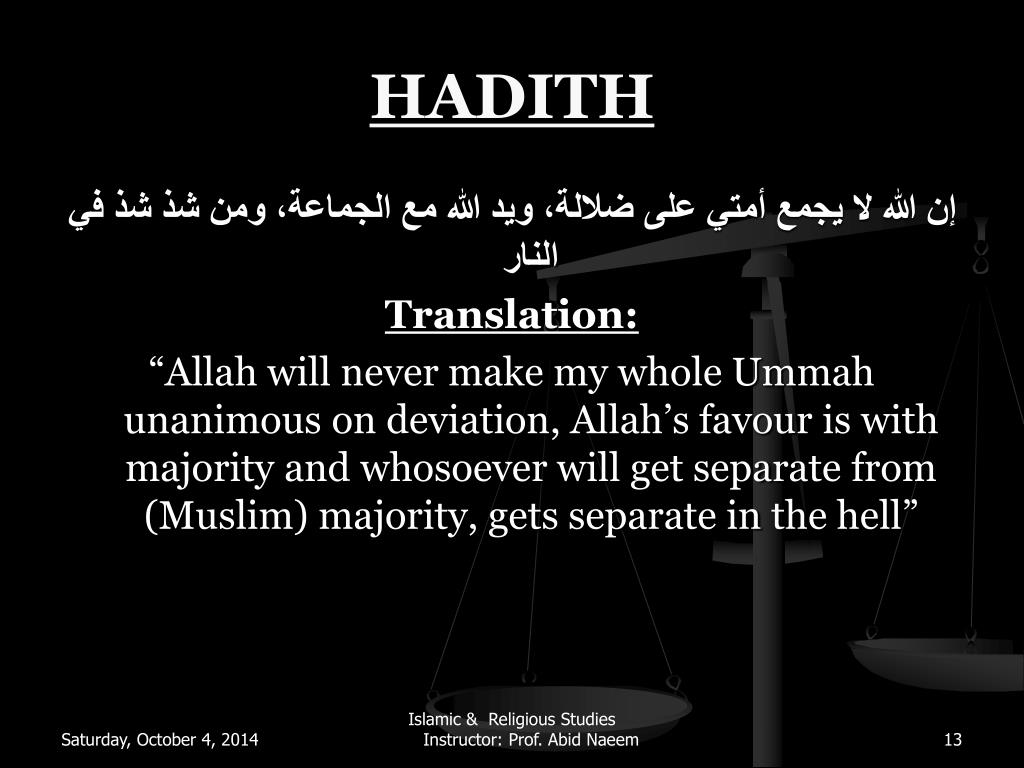 HADITH

إن الله لا يجمع أمتي على ضلالة، ويد الله مع الجماعة، ومن شذ شذ في النار

Translation:

“Allah will never make my whole Ummah unanimous on deviation, Allah’s favour is with majority and whosoever will get separate from (Muslim) majority, gets separate in the hell”

Saturday, October 4, 2014

Islamic & Religious Studies
Instructor: Prof. Abid Naeem

13